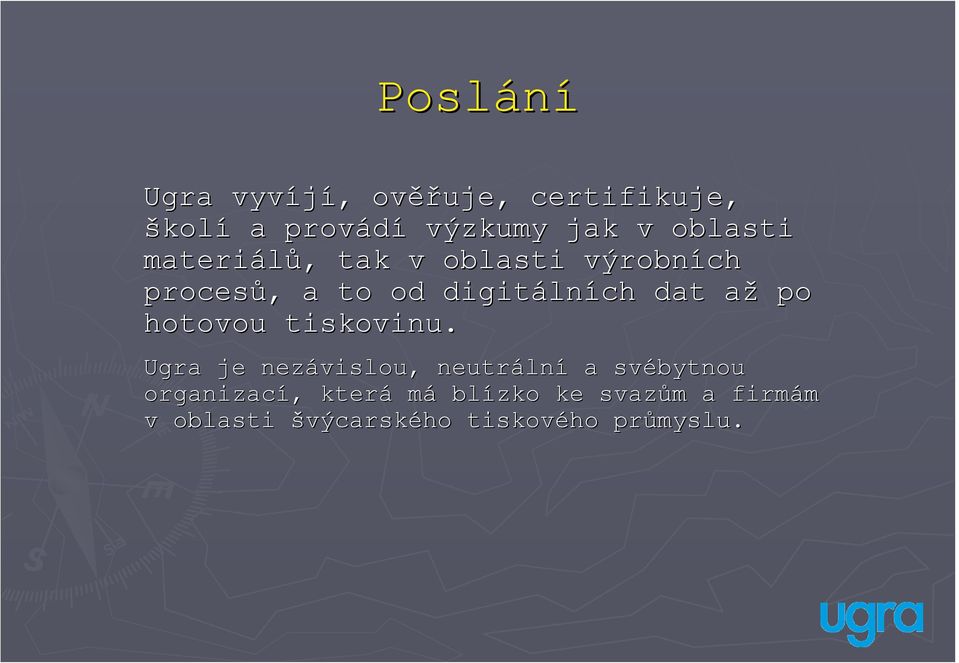 Poslání

Ugra vyvíjí, ověřuje, certifikuje, školí a provádí výzkumy jak v oblasti materiálů, tak v oblasti výrobních procesů, a to od digitálních dat až po hotovou tiskovinu.

Ugra je nezávislou, neutrální a svébytnou organizací, která má blízko ke svazům a firmám v oblasti švýcarského tiskového průmyslu.

ugra